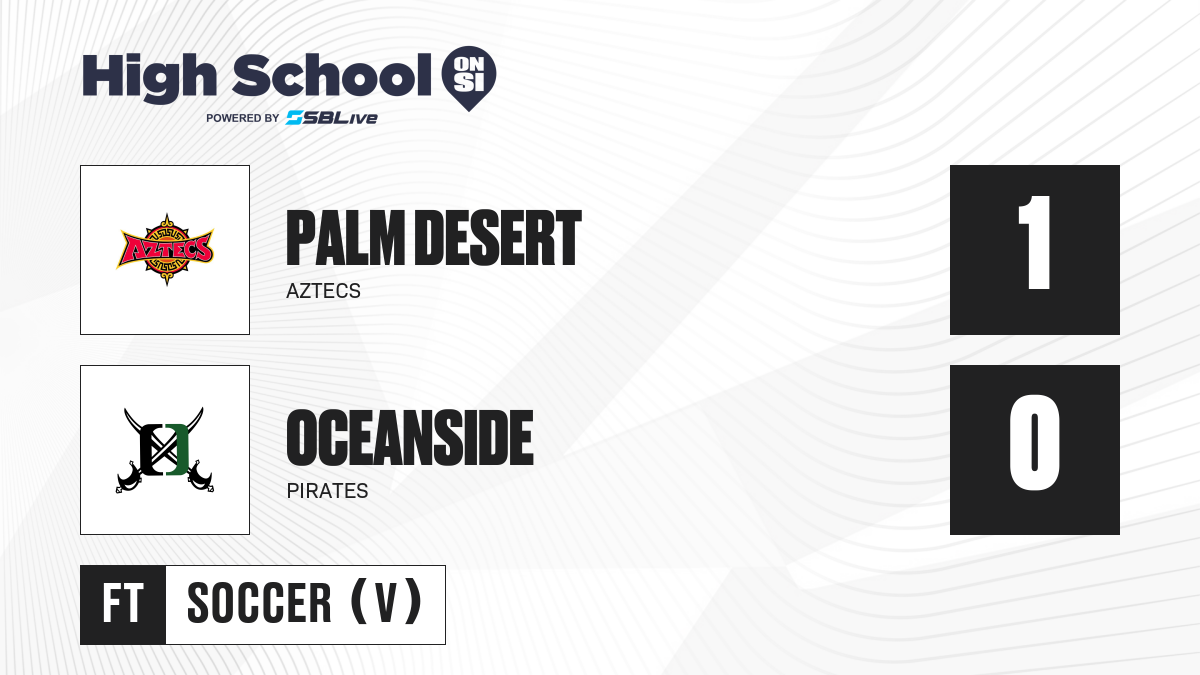 High School ON SI
POWERED BY SBLive

AZTECS

PALM DESERT
AZTECS

1

OCEANSIDE
PIRATES

0

FT SOCCER (V)